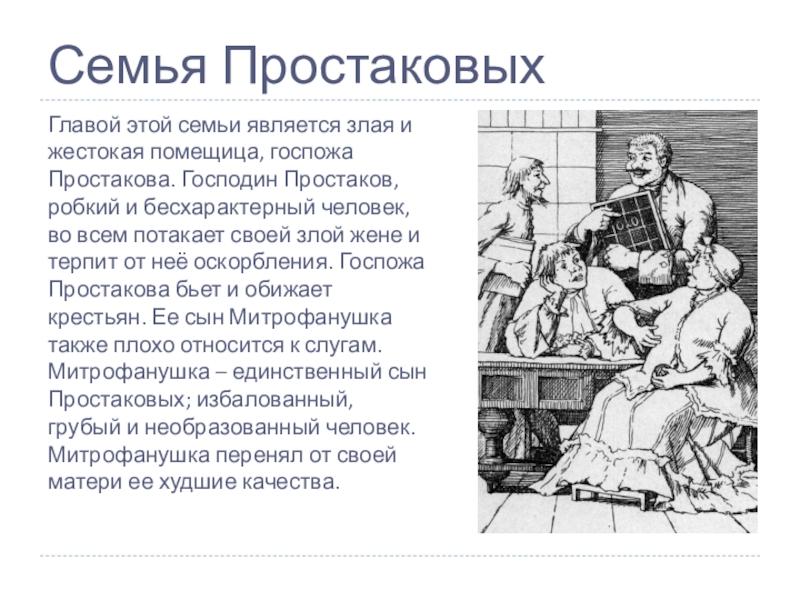 Семья Простаковых

Главой этой семьи является злая и жестокая помещица, госпожа Простакова. Господин Простаков, робкий и бесхарактерный человек, во всем потакает своей злой жене и терпит от неё оскорбления. Госпожа Простакова бьет и обижает крестьян. Ее сын Митрофанушка также плохо относится к слугам. Митрофанушка – единственный сын Простаковых; избалованный, грубый и необразованный человек. Митрофанушка перенял от своей матери ее худшие качества.